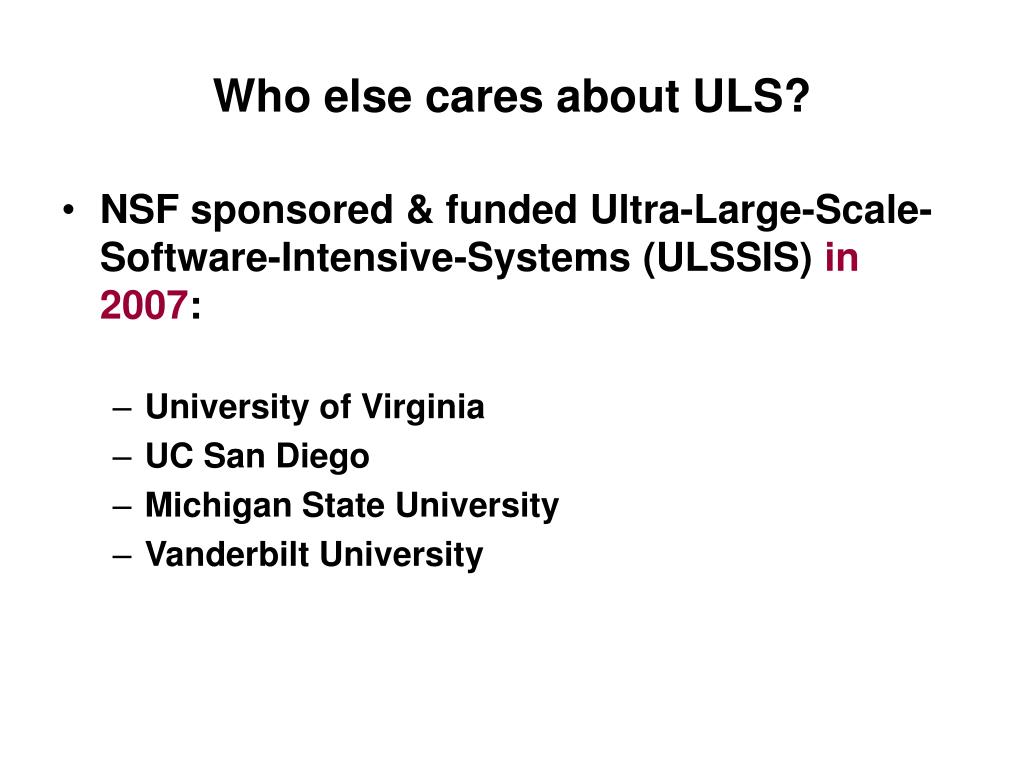 Who else cares about ULS?

• NSF sponsored & funded Ultra-Large-Scale-Software-Intensive-Systems (ULSSIS) in 2007:

– University of Virginia
– UC San Diego
– Michigan State University
– Vanderbilt University